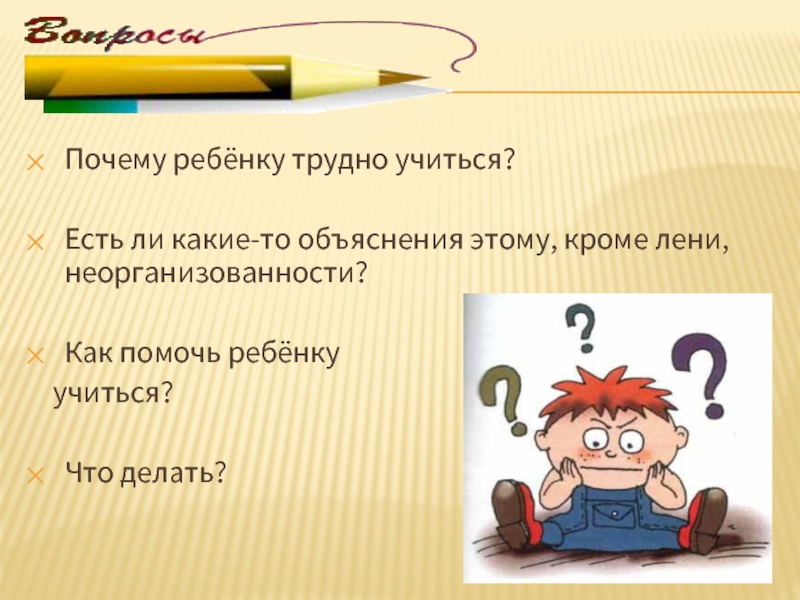 Вопросы

Почему ребёнку трудно учиться?

Есть ли какие-то объяснения этому, кроме лени, неорганизованности?

Как помочь ребёнку учиться?

Что делать?

?
?
?